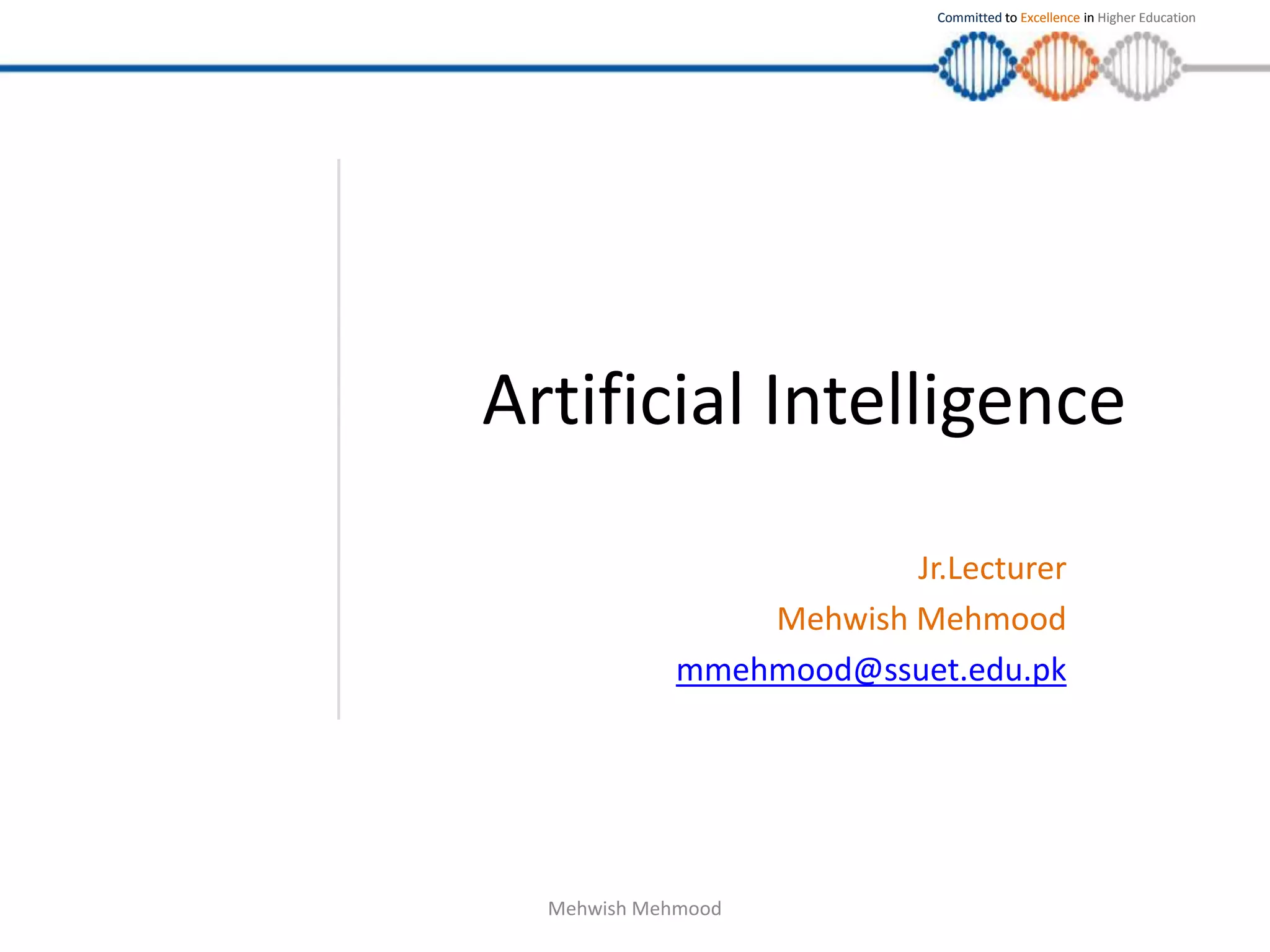 Committed to Excellence in Higher Education

Artificial Intelligence

Jr.Lecturer

Mehwish Mehmood

mmehmood@ssuet.edu.pk

Mehwish Mehmood